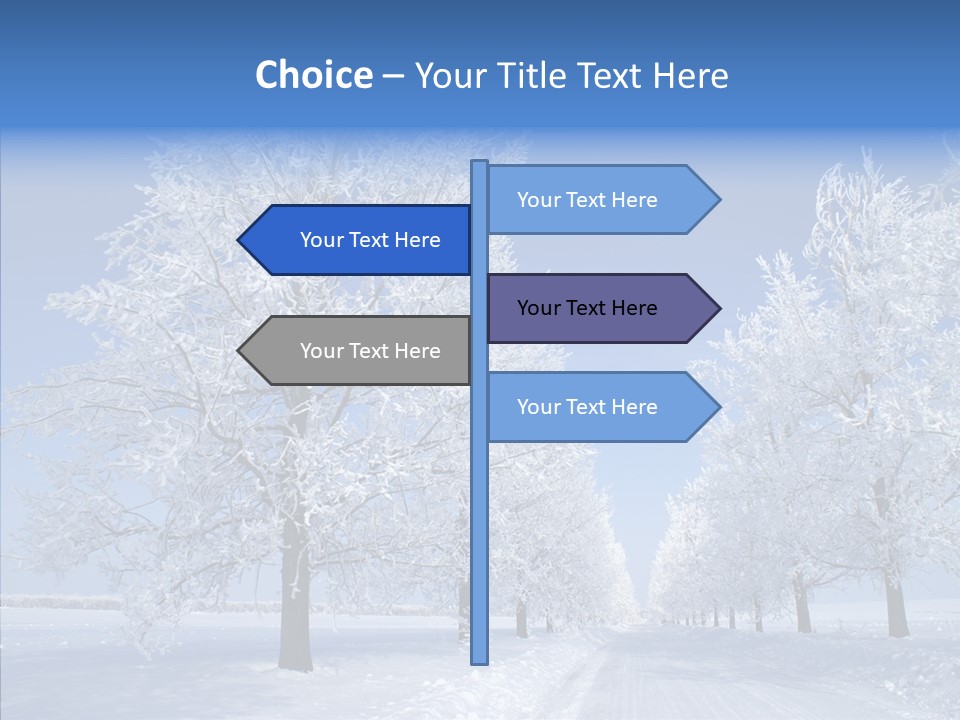 Choice – Your Title Text Here

Your Text Here

Your Text Here

Your Text Here

Your Text Here

Your Text Here